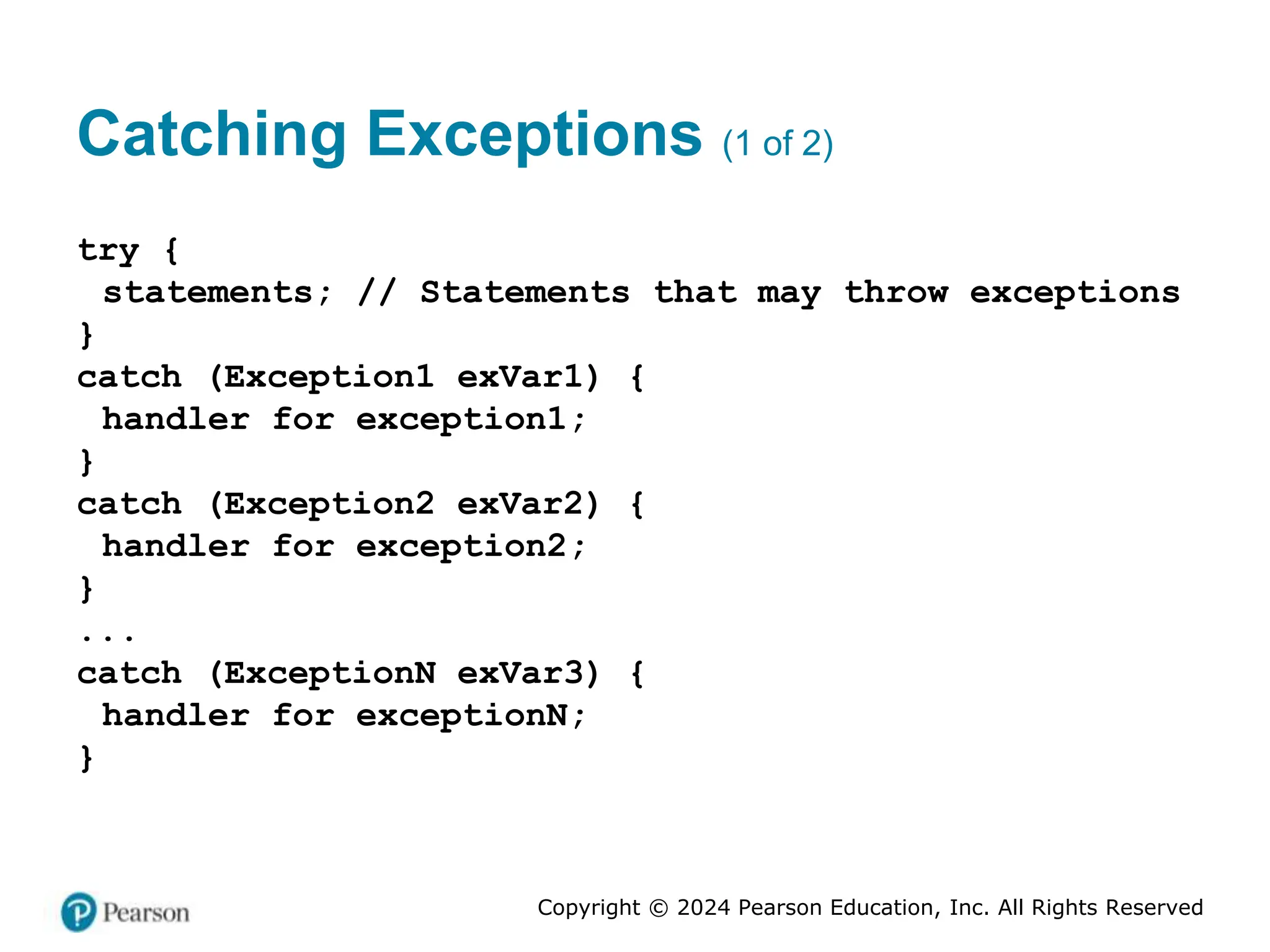 Catching Exceptions (1 of 2)

try {
 statements; // Statements that may throw exceptions
}
catch (Exception1 exVar1) {
 handler for exception1;
}
catch (Exception2 exVar2) {
 handler for exception2;
}
...
catch (ExceptionN exVar3) {
 handler for exceptionN;
}

Pearson

Copyright © 2024 Pearson Education, Inc. All Rights Reserved